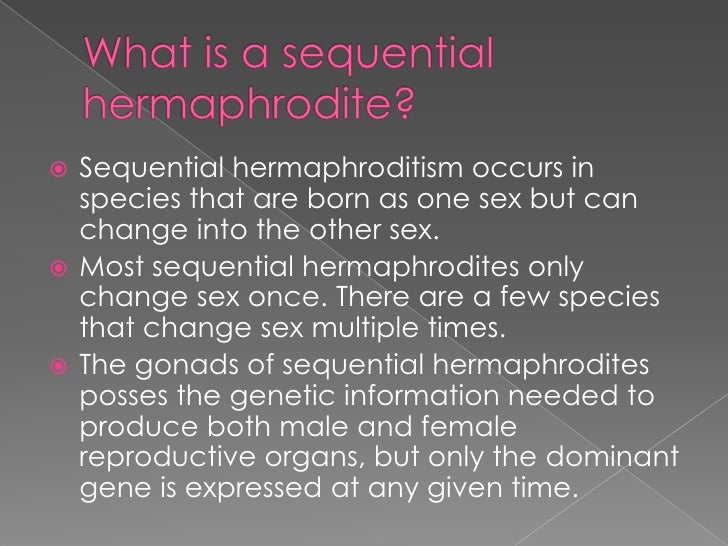 What is a sequential hermaphrodite?

Sequential hermaphroditism occurs in species that are born as one sex but can change into the other sex.

Most sequential hermaphrodites only change sex once. There are a few species that change sex multiple times.

The gonads of sequential hermaphrodites posses the genetic information needed to produce both male and female reproductive organs, but only the dominant gene is expressed at any given time.